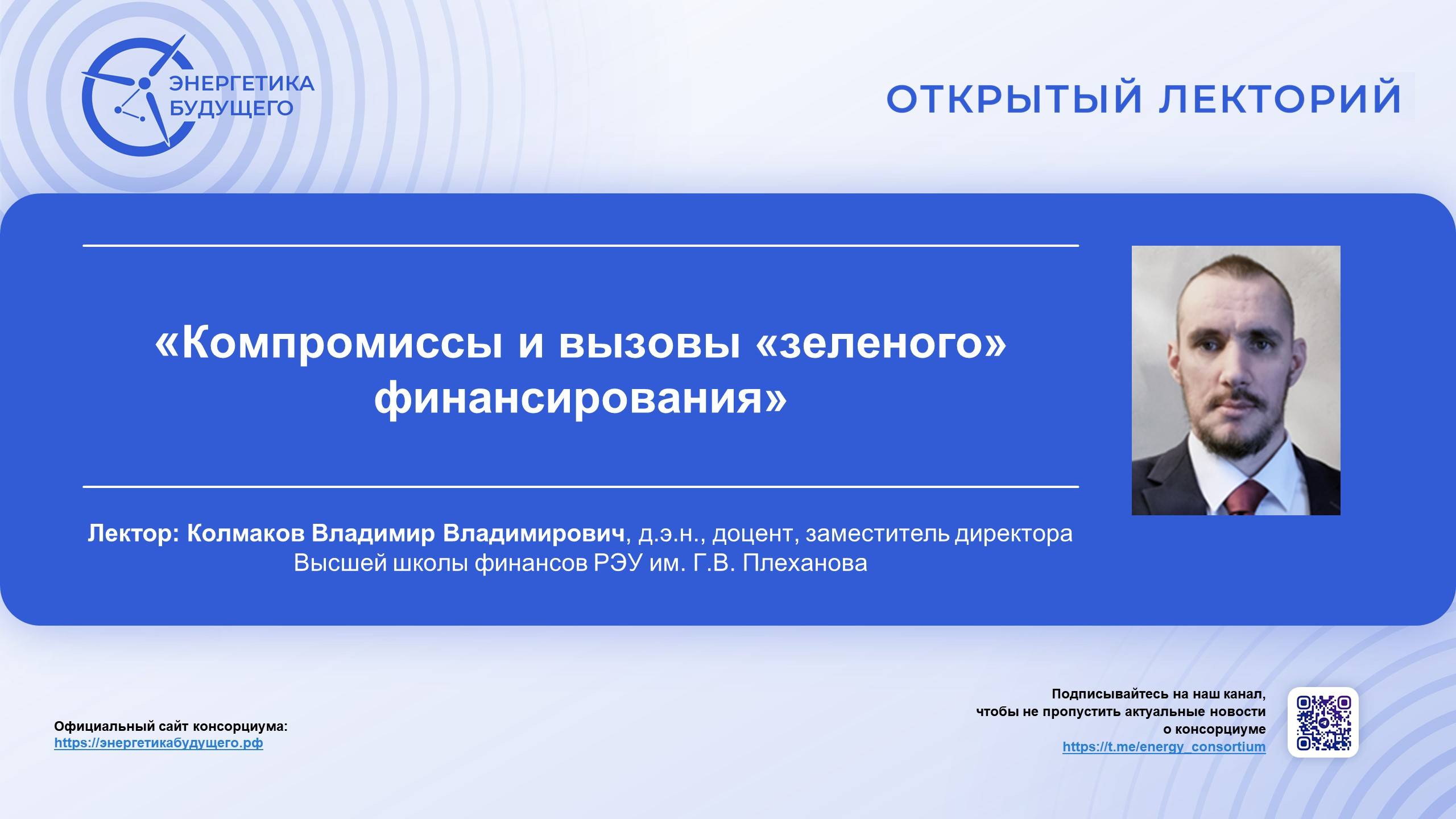 ЭНЕРГЕТИКА БУДУЩЕГО

ОТКРЫТЫЙ ЛЕКТОРИЙ

«Компромиссы и вызовы «зеленого» финансирования»

Лектор: Колмаков Владимир Владимирович, д.э.н., доцент, заместитель директора Высшей школы финансов РЭУ им. Г.В. Плеханова

Официальный сайт консорциума:
https://энергетикабудущего.рф

Подписывайтесь на наш канал, чтобы не пропустить актуальные новости о консорциуме
https://t.me/energy_consortium